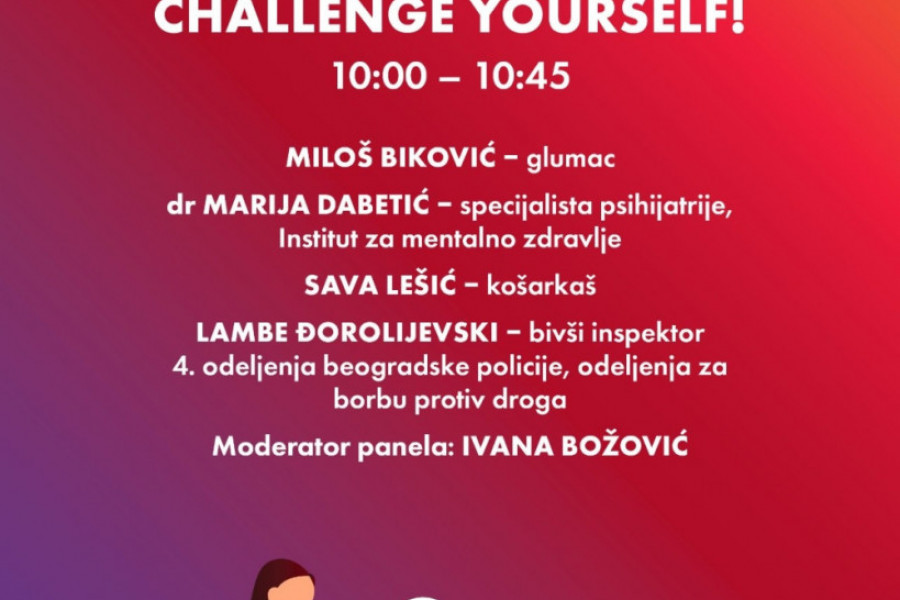 CHALLENGE YOURSELF!
10:00 – 10:45

MILOŠ BIKOVIĆ – glumac

dr MARIJA DABETIĆ – specijalista psihijatrije, Institut za mentalno zdravlje

SAVA LEŠIĆ – košarkaš

LAMBE ĐOROLIJEVSKI – bivši inspektor 4. odeljenja beogradske policije, odeljenja za borbu protiv droga

Moderator panela: IVANA BOŽOVIĆ